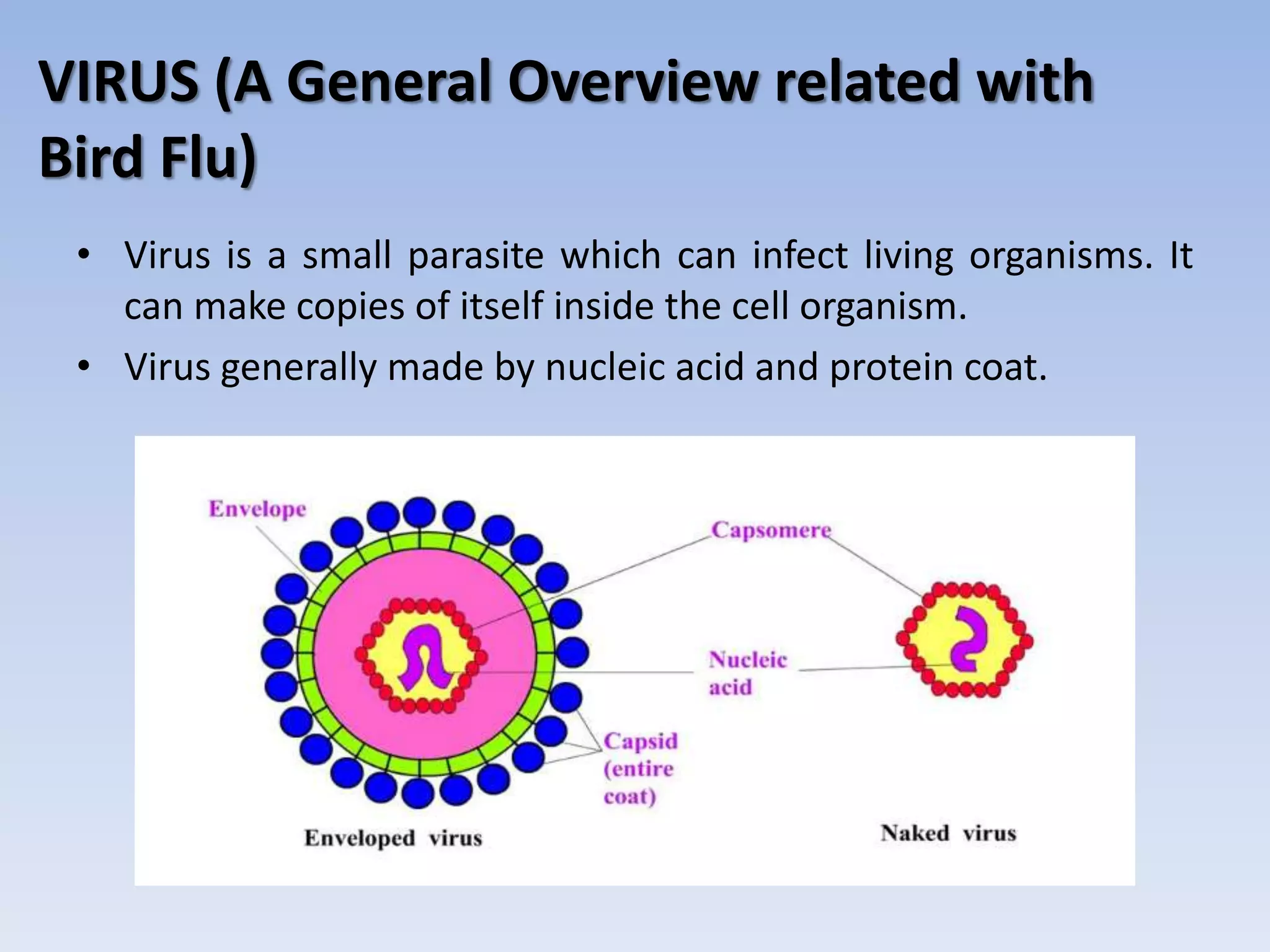 VIRUS (A General Overview related with Bird Flu)

• Virus is a small parasite which can infect living organisms. It can make copies of itself inside the cell organism.

• Virus generally made by nucleic acid and protein coat.

Envelope

Capsomere

Nucleic acid

Capsid (entire coat)

Enveloped virus

Naked virus